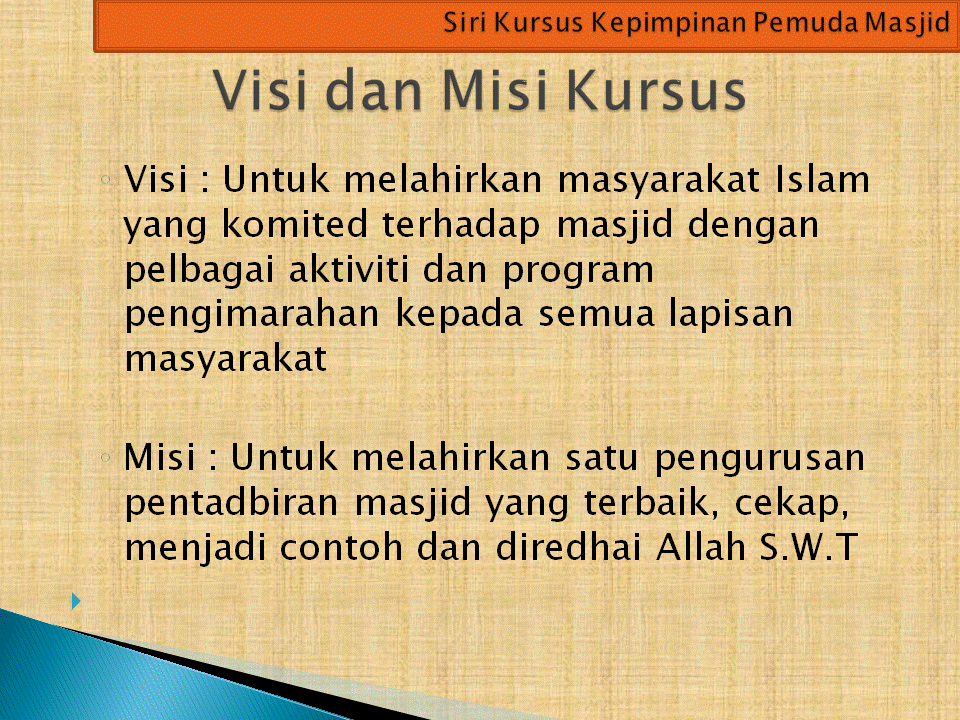 Siri Kursus Kepimpinan Pemuda Masjid

Visi dan Misi Kursus

Visi : Untuk melahirkan masyarakat Islam yang komited terhadap masjid dengan pelbagai aktiviti dan program pengimarahan kepada semua lapisan masyarakat

Misi : Untuk melahirkan satu pengurusan pentadbiran masjid yang terbaik, cekap, menjadi contoh dan diredhai Allah S.W.T